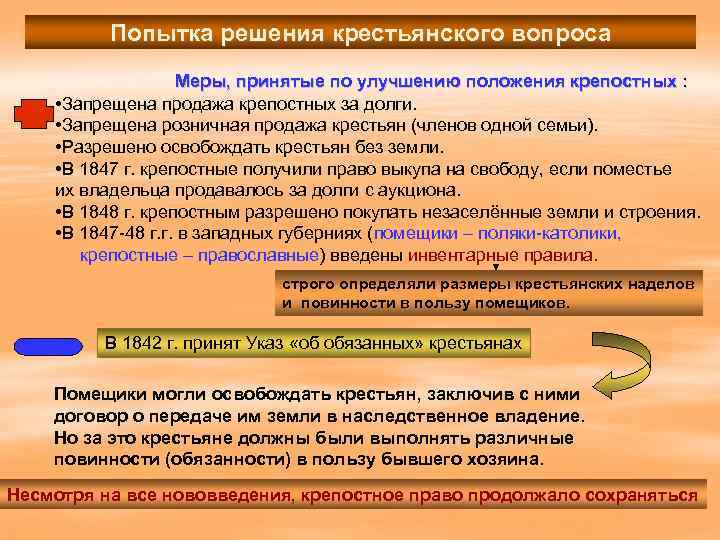 Попытка решения крестьянского вопроса

Меры, принятые по улучшению положения крепостных :
•Запрещена продажа крепостных за долги.
•Запрещена розничная продажа крестьян (членов одной семьи).
•Разрешено освобождать крестьян без земли.
•В 1847 г. крепостные получили право выкупа на свободу, если поместье их владельца продавалось за долги с аукциона.
•В 1848 г. крепостным разрешено покупать незаселённые земли и строения.
•В 1847-48 г.г. в западных губерниях (помещики – поляки-католики, крепостные – православные) введены инвентарные правила.

строго определяли размеры крестьянских наделов и повинности в пользу помещиков.

В 1842 г. принят Указ «об обязанных» крестьянах

Помещики могли освобождать крестьян, заключив с ними договор о передаче им земли в наследственное владение. Но за это крестьяне должны были выполнять различные повинности (обязанности) в пользу бывшего хозяина.

Несмотря на все нововведения, крепостное право продолжало сохраняться